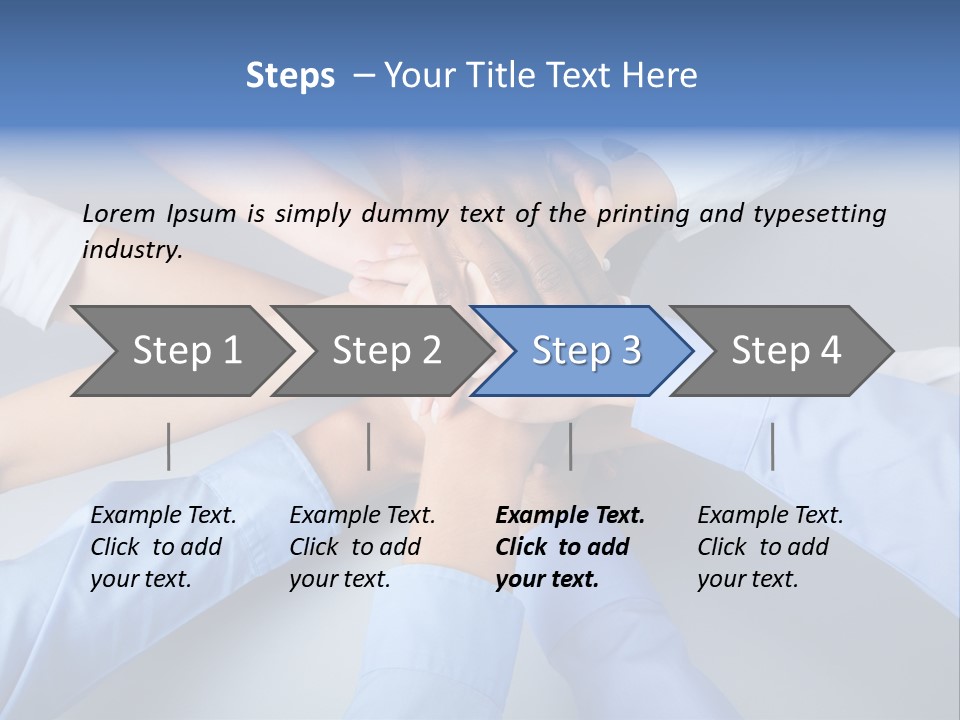 Steps – Your Title Text Here

Lorem Ipsum is simply dummy text of the printing and typesetting industry.

Step 1

Step 2

Step 3

Step 4

Example Text. Click to add your text.

Example Text. Click to add your text.

Example Text. Click to add your text.

Example Text. Click to add your text.